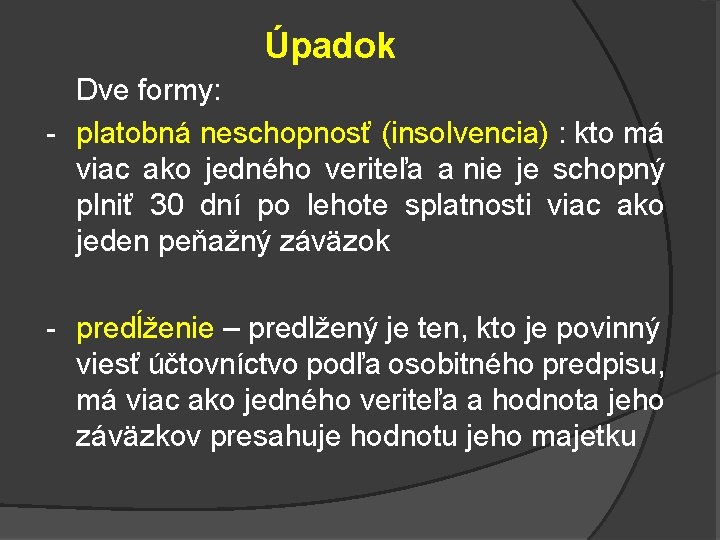 Úpadok

Dve formy:

- platobná neschopnosť (insolvencia) : kto má viac ako jedného veriteľa a nie je schopný plniť 30 dní po lehote splatnosti viac ako jeden peňažný záväzok

- predĺženie – predlžený je ten, kto je povinný viesť účtovníctvo podľa osobitného predpisu, má viac ako jedného veriteľa a hodnota jeho záväzkov presahuje hodnotu jeho majetku